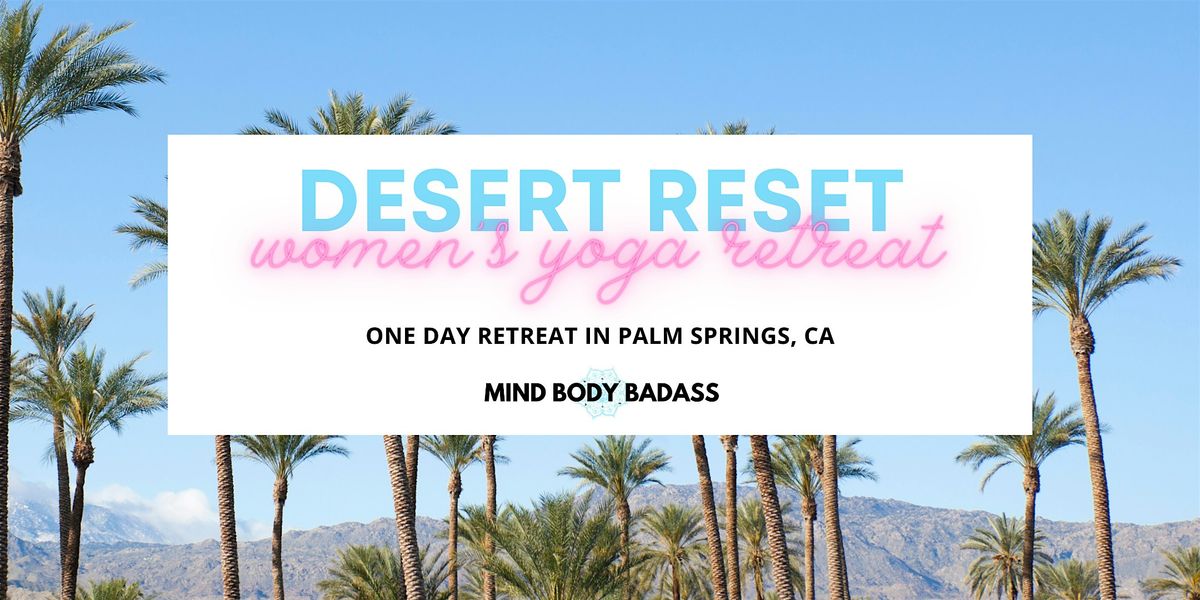 DESERT RESET
women's yoga retreat

ONE DAY RETREAT IN PALM SPRINGS, CA

MIND BODY BADASS